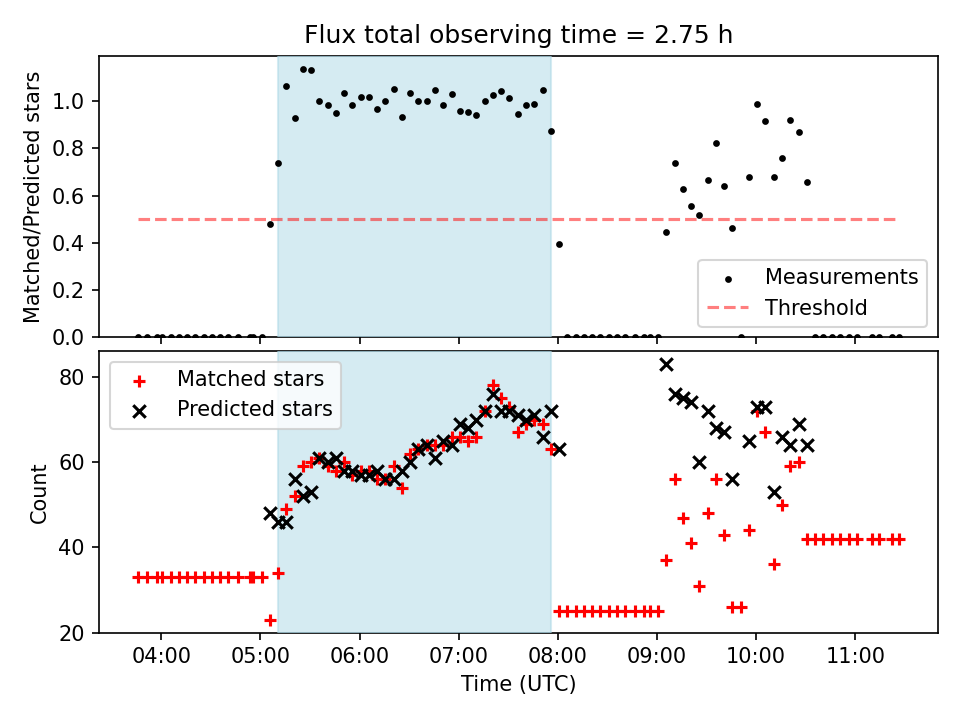 Flux total observing time = 2.75 h

Matched/Predicted stars

1.0
0.8
0.6
0.4
0.2
0.0

Measurements
Threshold

Matched stars
Predicted stars

Count

80
60
40
20

04:00
05:00
06:00
07:00
08:00
09:00
10:00
11:00

Time (UTC)